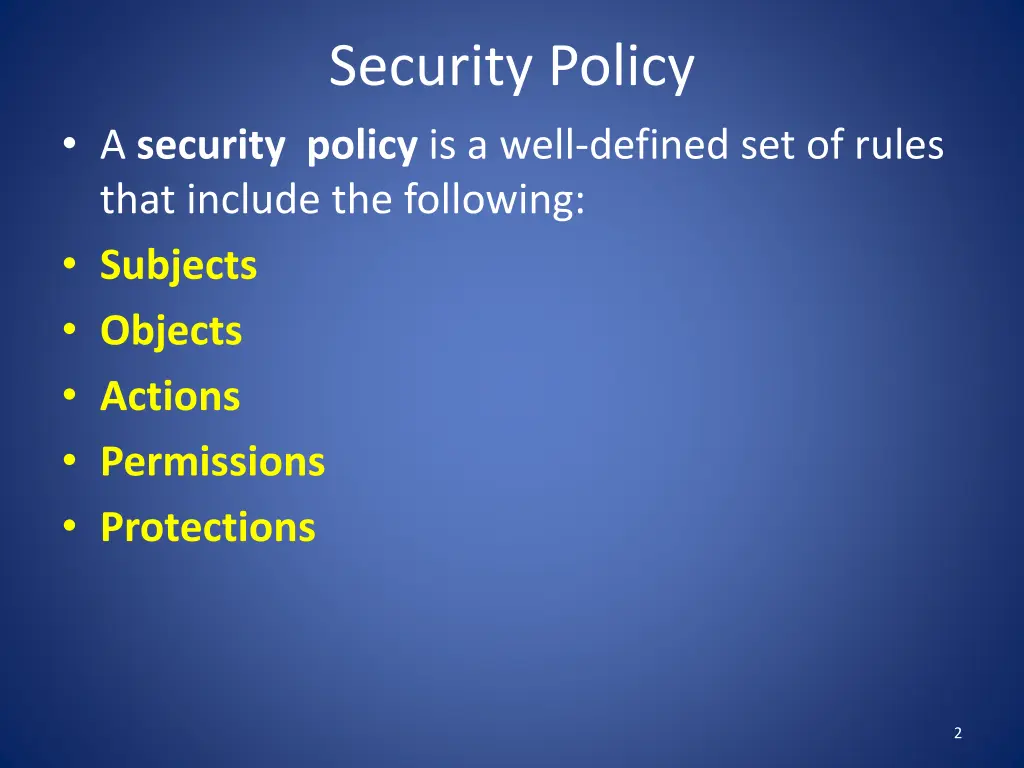 Security Policy

• A security policy is a well-defined set of rules that include the following:
• Subjects
• Objects
• Actions
• Permissions
• Protections

2